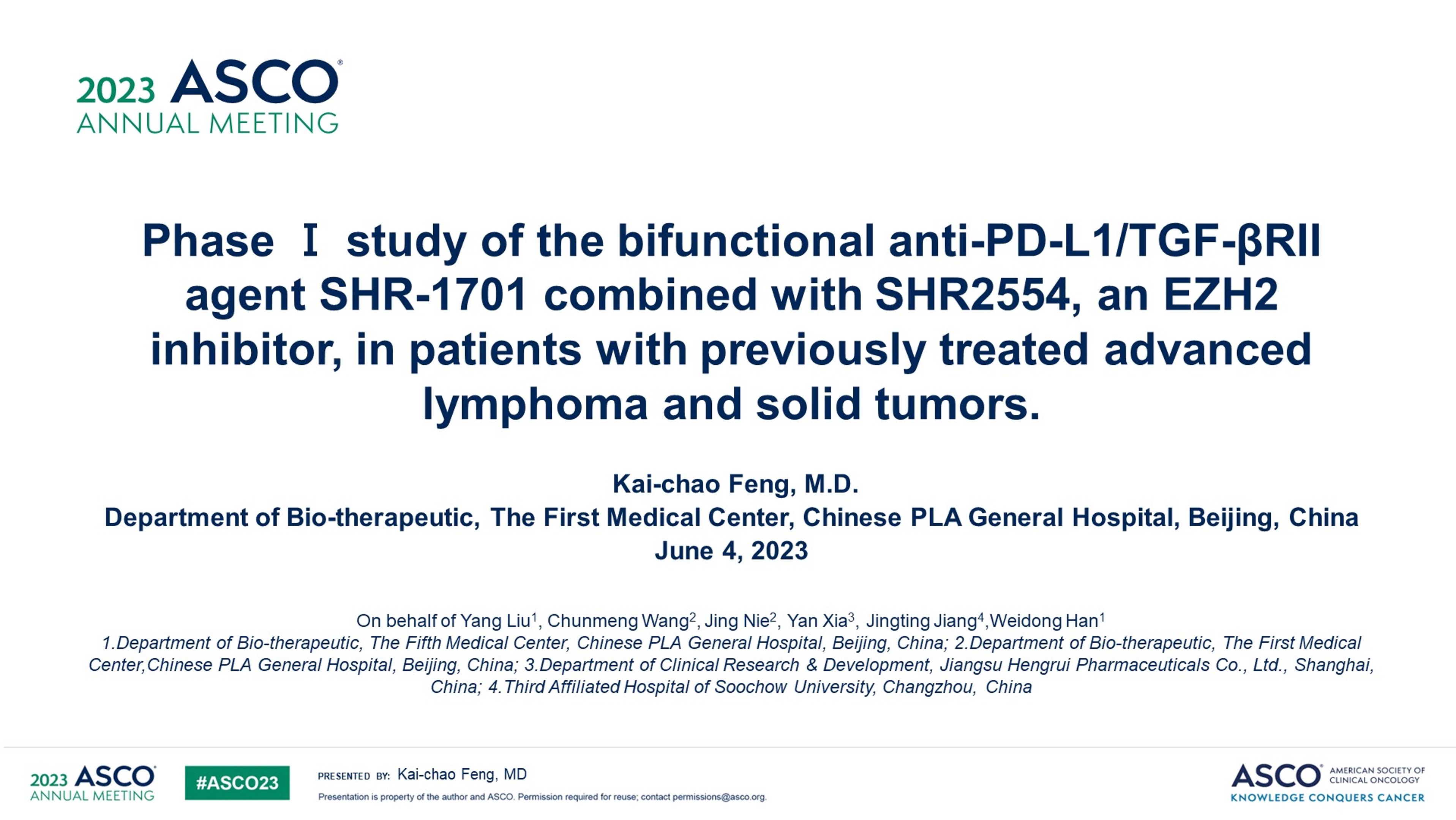 2023 ASCO® ANNUAL MEETING

Phase Ⅰ study of the bifunctional anti-PD-L1/TGF-βRII agent SHR-1701 combined with SHR2554, an EZH2 inhibitor, in patients with previously treated advanced lymphoma and solid tumors.

Kai-chao Feng, M.D.
Department of Bio-therapeutic, The First Medical Center, Chinese PLA General Hospital, Beijing, China
June 4, 2023

On behalf of Yang Liu$^1$, Chunmeng Wang$^2$, Jing Nie$^2$, Yan Xia$^3$, Jingting Jiang$^4$,Weidong Han$^1$
1.Department of Bio-therapeutic, The Fifth Medical Center, Chinese PLA General Hospital, Beijing, China; 2.Department of Bio-therapeutic, The First Medical Center,Chinese PLA General Hospital, Beijing, China; 3.Department of Clinical Research & Development, Jiangsu Hengrui Pharmaceuticals Co., Ltd., Shanghai, China; 4.Third Affiliated Hospital of Soochow University, Changzhou, China

2023 ASCO® ANNUAL MEETING
#ASCO23
PRESENTED BY: Kai-chao Feng, MD
Presentation is property of the author and ASCO. Permission required for reuse; contact permissions@asco.org.

ASCO® AMERICAN SOCIETY OF CLINICAL ONCOLOGY
KNOWLEDGE CONQUERS CANCER